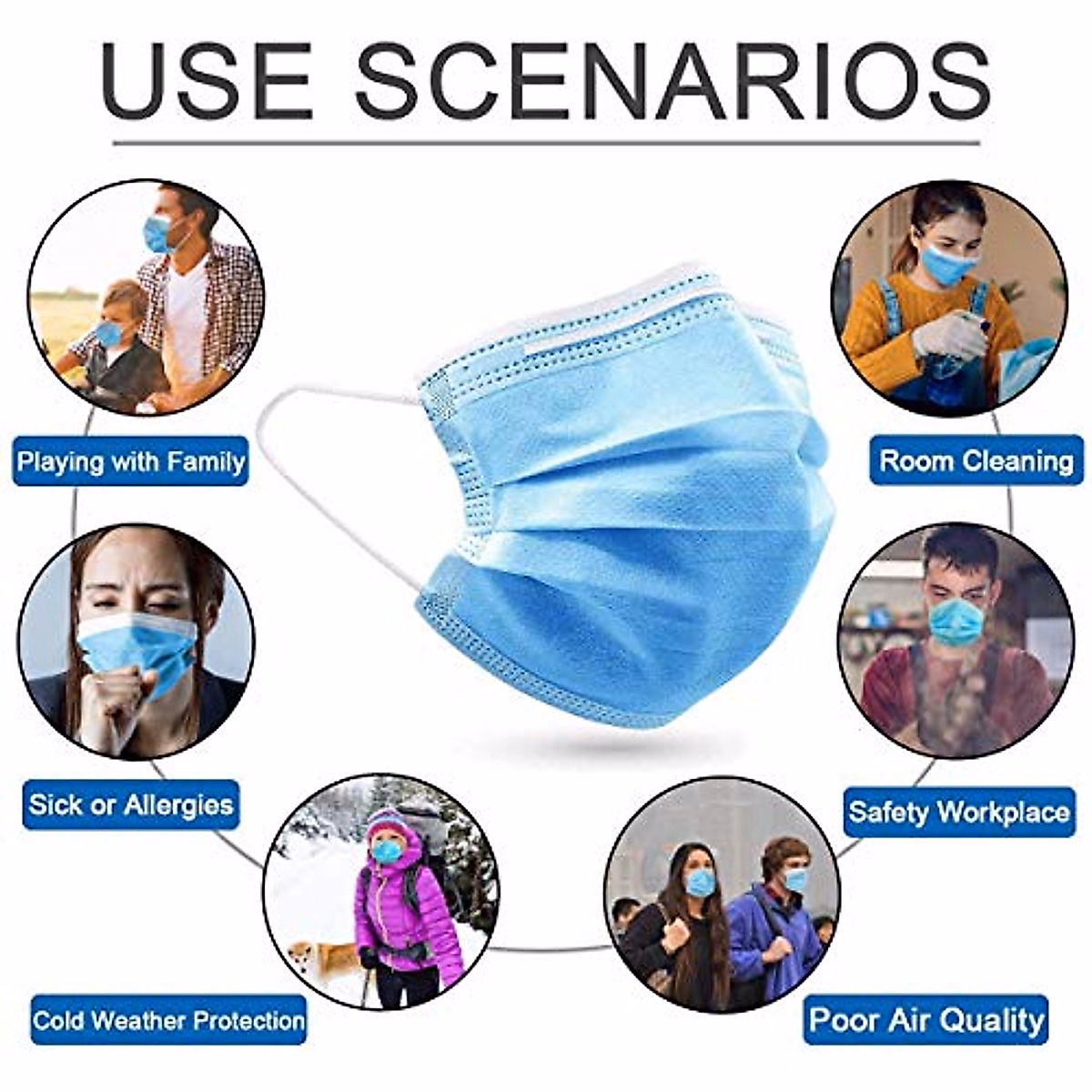 USE SCENARIOS

Playing with Family

Room Cleaning

Sick or Allergies

Safety Workplace

Cold Weather Protection

Poor Air Quality